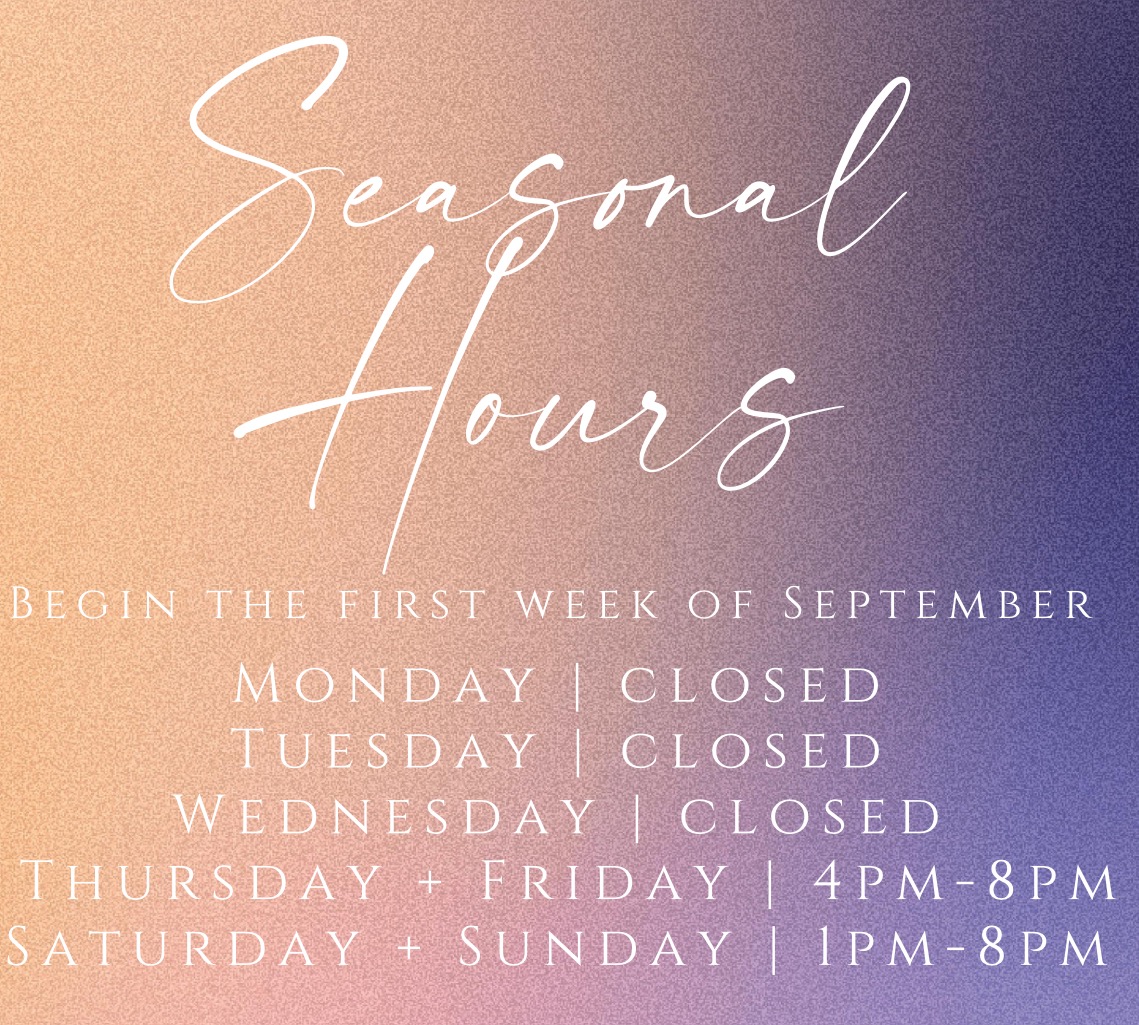 Seasonal Hours

Begin the first week of September

Monday | closed
Tuesday | closed
Wednesday | closed
Thursday + Friday | 4pm-8pm
Saturday + Sunday | 1pm-8pm